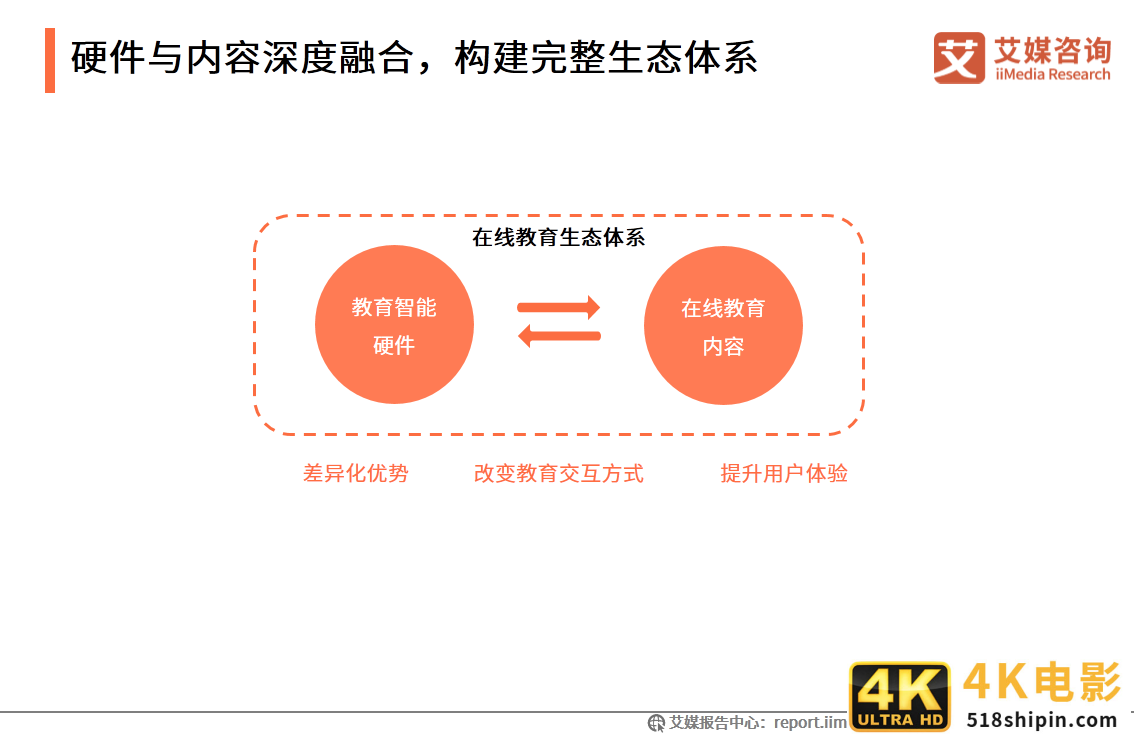 硬件与内容深度融合，构建完整生态体系

艾 艾媒咨询 iiMedia Research

在线教育生态体系

教育智能硬件

在线教育内容

差异化优势

改变教育交互方式

提升用户体验

艾媒报告中心：report.iim

4K ULTRA HD 4K电影 518shipin.com